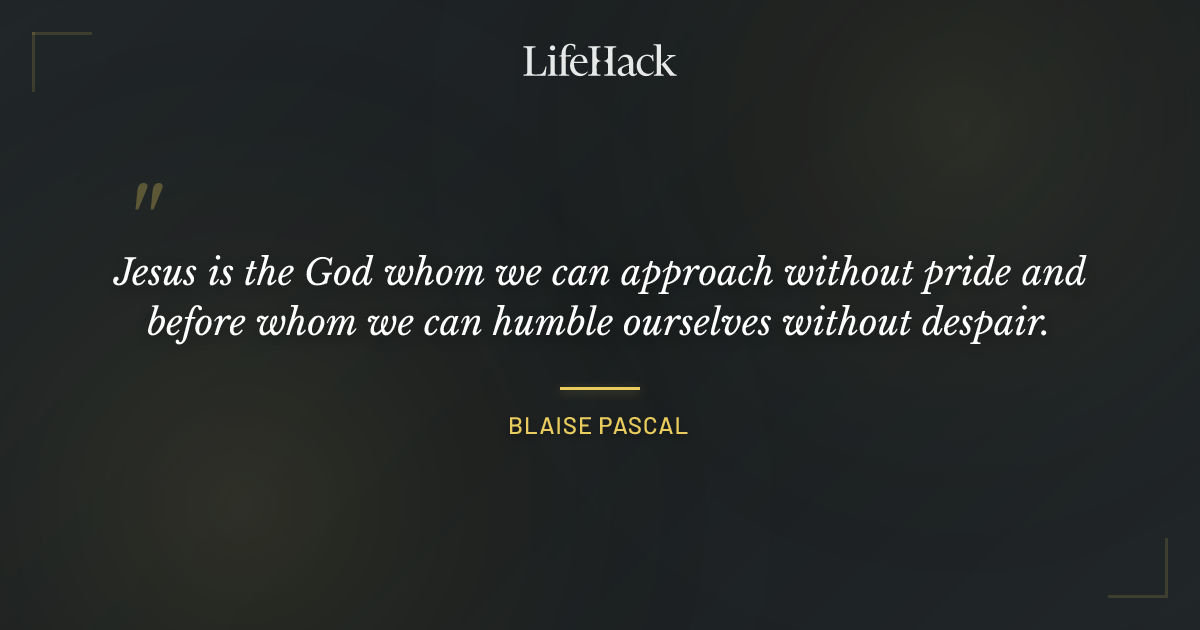 LifeHack

"

Jesus is the God whom we can approach without pride and before whom we can humble ourselves without despair.

BLAISE PASCAL